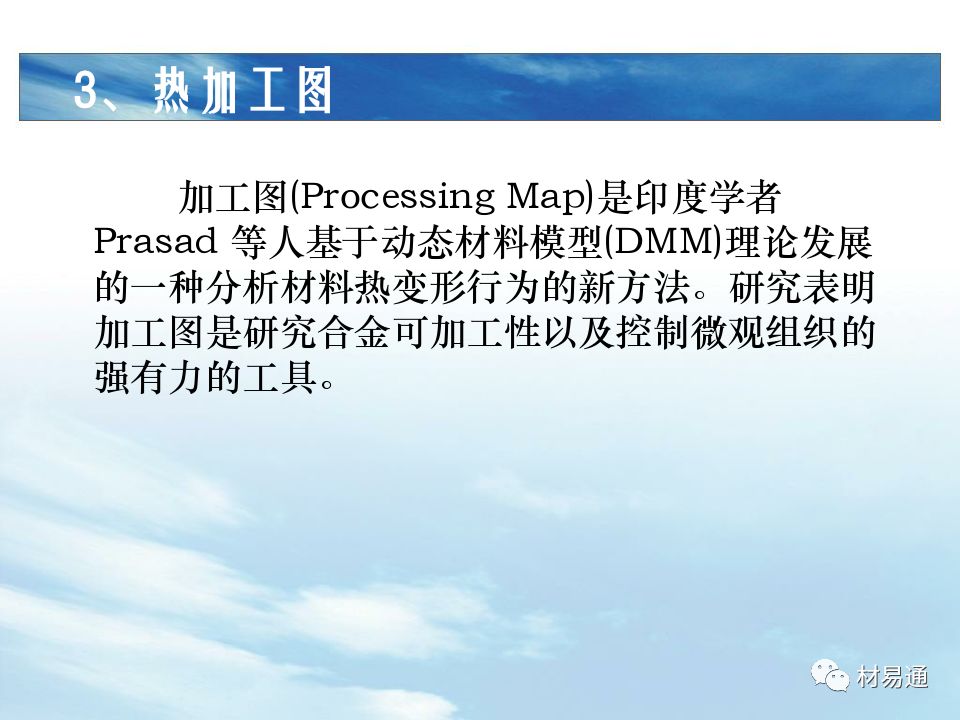 3、热加工图

加工图(Processing Map)是印度学者 Prasad 等人基于动态材料模型(DMM)理论发展的一种分析材料热变形行为的新方法。研究表明加工图是研究合金可加工性以及控制微观组织的强有力的工具。

材易通